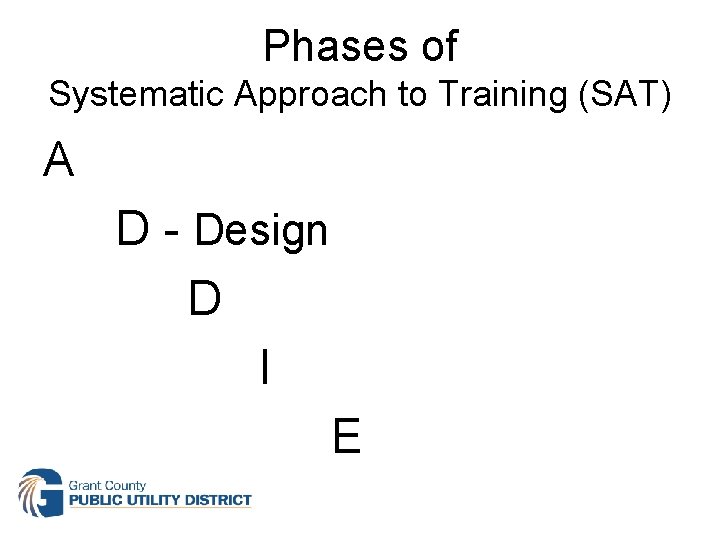 Phases of
Systematic Approach to Training (SAT)

A

D - Design

D

I

E

Grant County
PUBLIC UTILITY DISTRICT